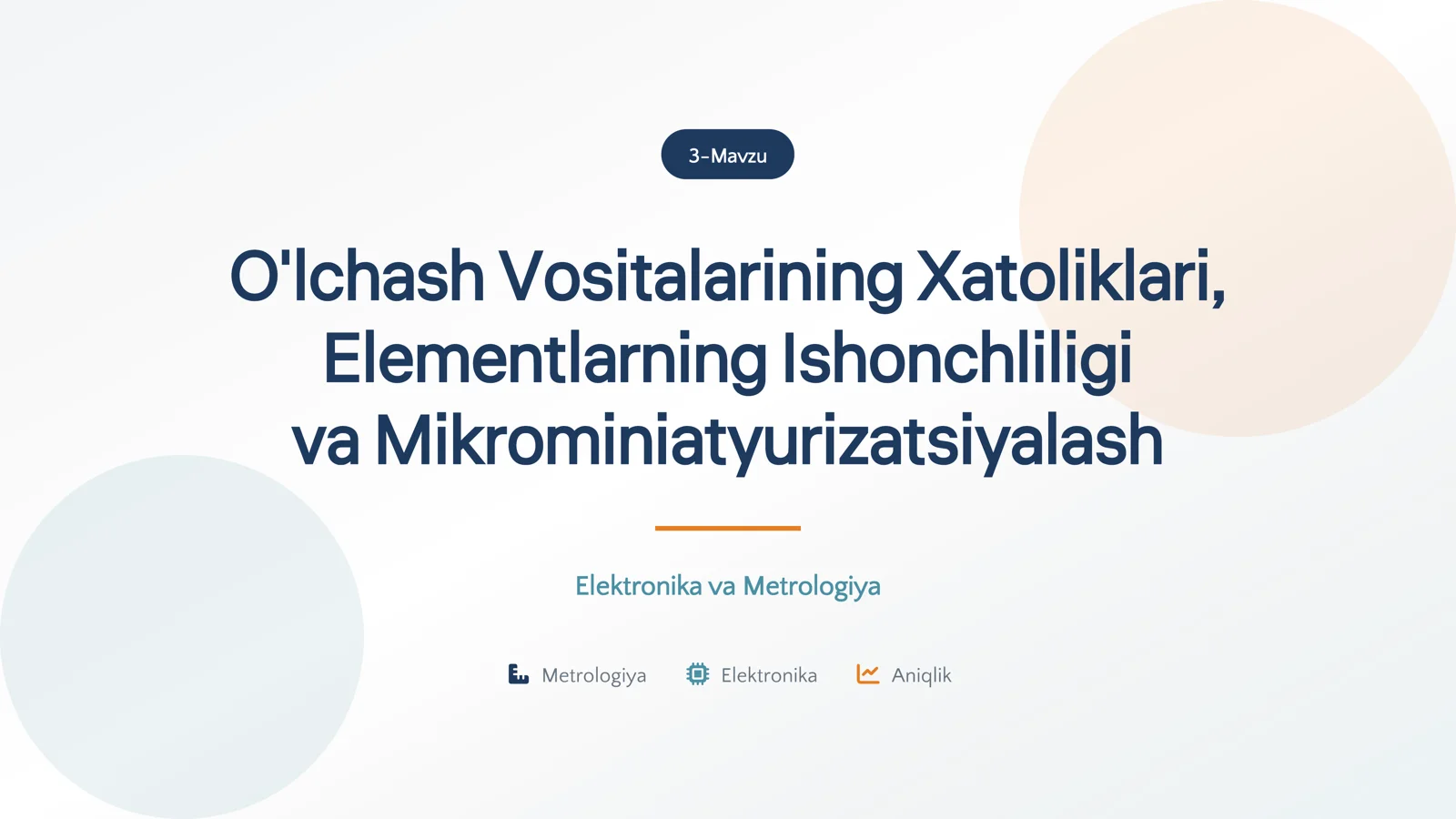 3-Mavzu

O'lchash Vositalarining Xatoliklari, Elementlarning Ishonchliligi va Mikrominiatyurizatsiyalash

Elektronika va Metrologiya

Metrologiya Elektronika Aniqlik